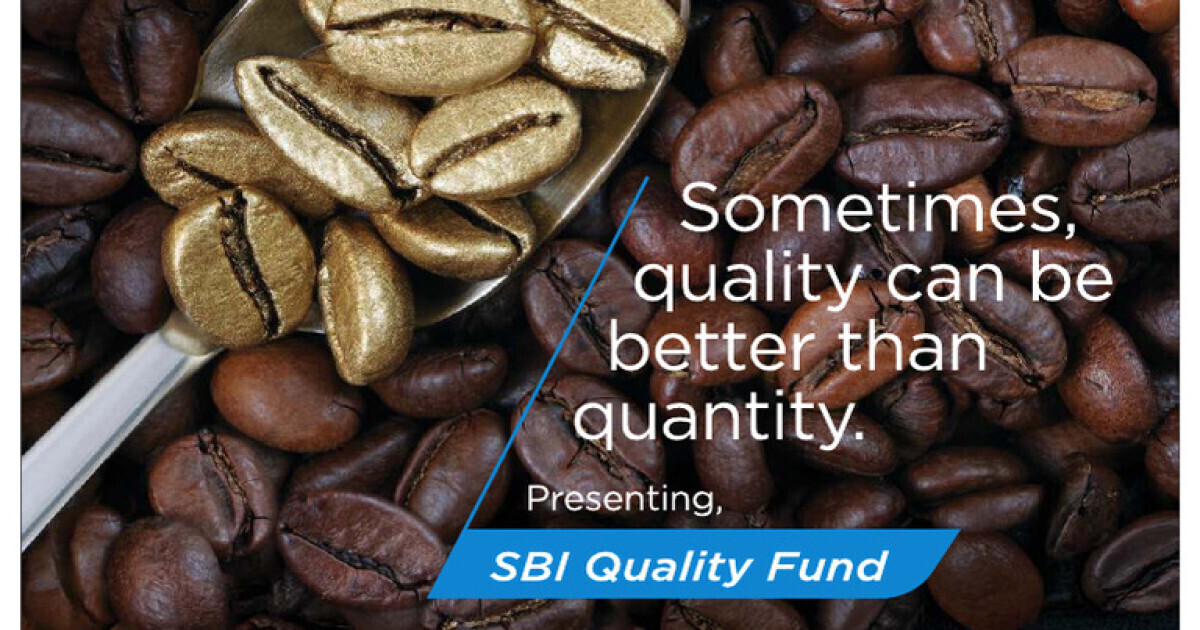 Sometimes, quality can be better than quantity.

Presenting,

SBI Quality Fund